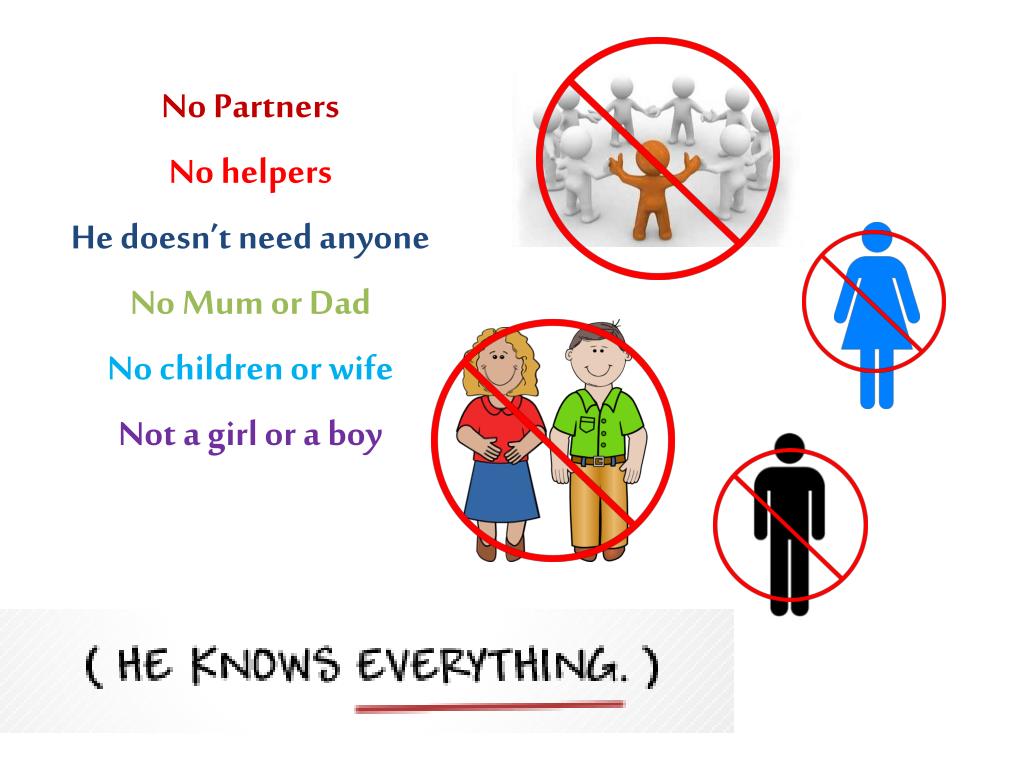 No Partners

No helpers

He doesn't need anyone

No Mum or Dad

No children or wife

Not a girl or a boy

( HE KNOWS EVERYTHING. )